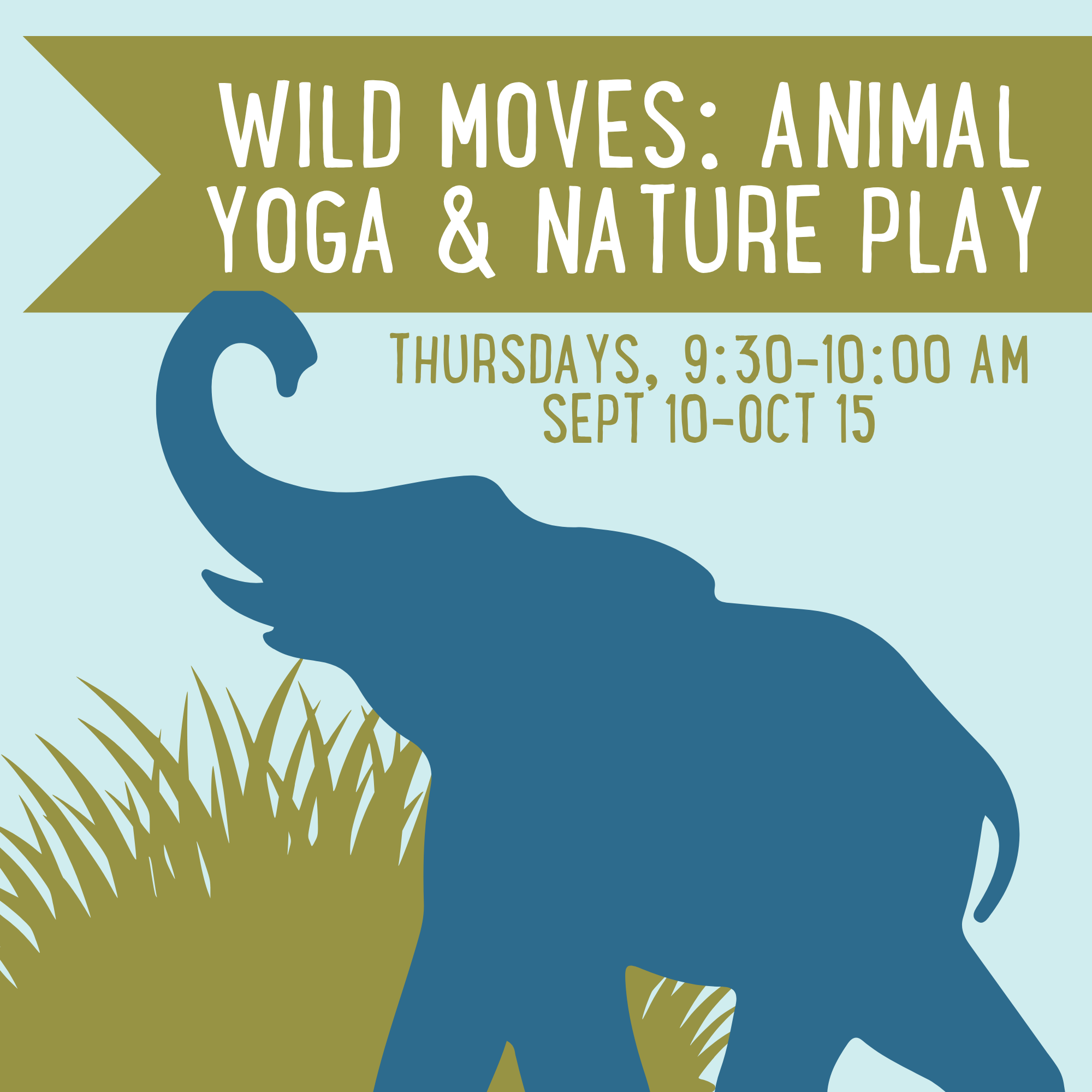 WILD MOVES: ANIMAL YOGA & NATURE PLAY

THURSDAYS, 9:30-10:00 AM
SEPT 10-OCT 15